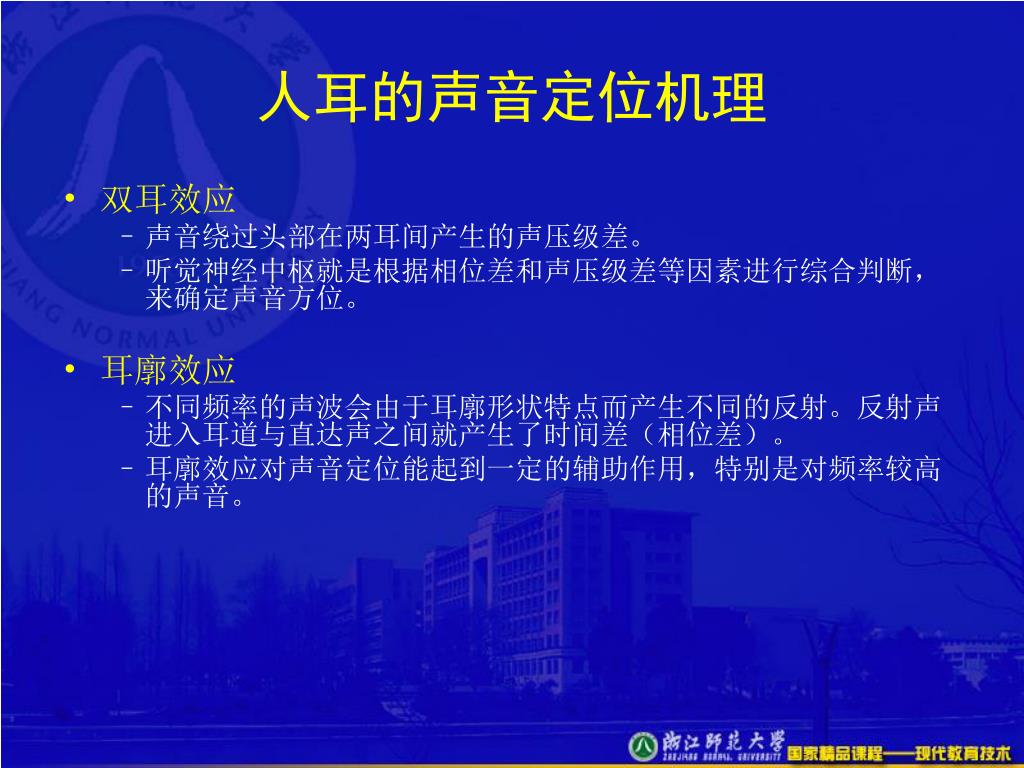 人耳的声音定位机理

• 双耳效应
  – 声音绕过头部在两耳间产生的声压级差。
  – 听觉神经中枢就是根据相位差和声压级差等因素进行综合判断，来确定声音方位。

• 耳廓效应
  – 不同频率的声波会由于耳廓形状特点而产生不同的反射。反射声进入耳道与直达声之间就产生了时间差（相位差）。
  – 耳廓效应对声音定位能起到一定的辅助作用，特别是对频率较高的声音。

浙江师范大学 ZHEJIANG NORMAL UNIVERSITY 国家精品课程——现代教育技术